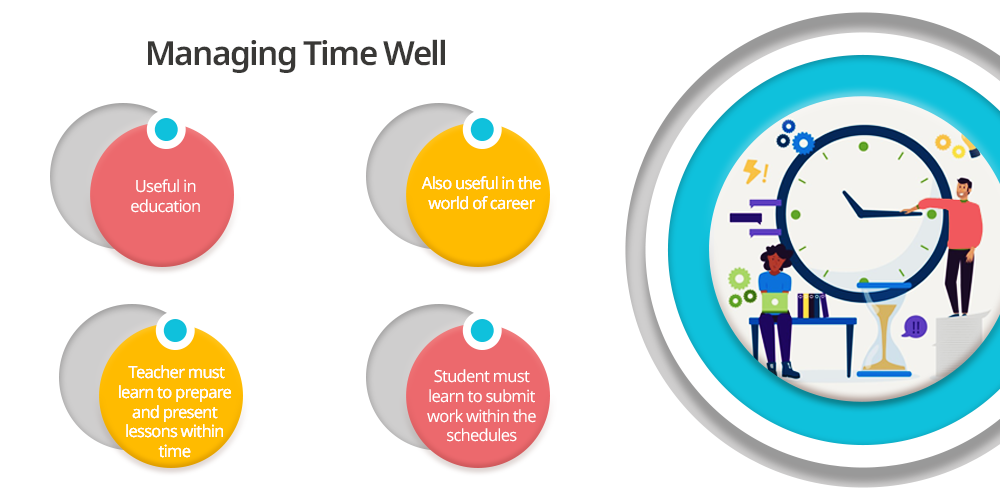 Managing Time Well

Useful in education

Also useful in the world of career

Teacher must learn to prepare and present lessons within time

Student must learn to submit work within the schedules